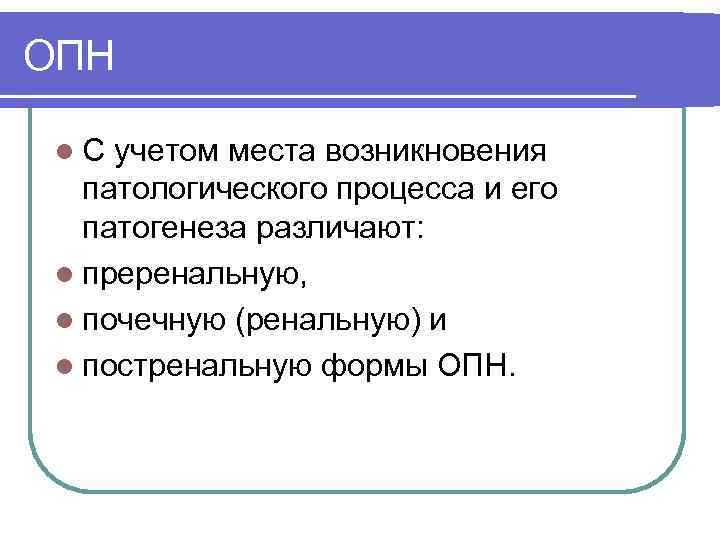 ОПН

С учетом места возникновения патологического процесса и его патогенеза различают:
преренальную,
почечную (ренальную) и
постренальную формы ОПН.